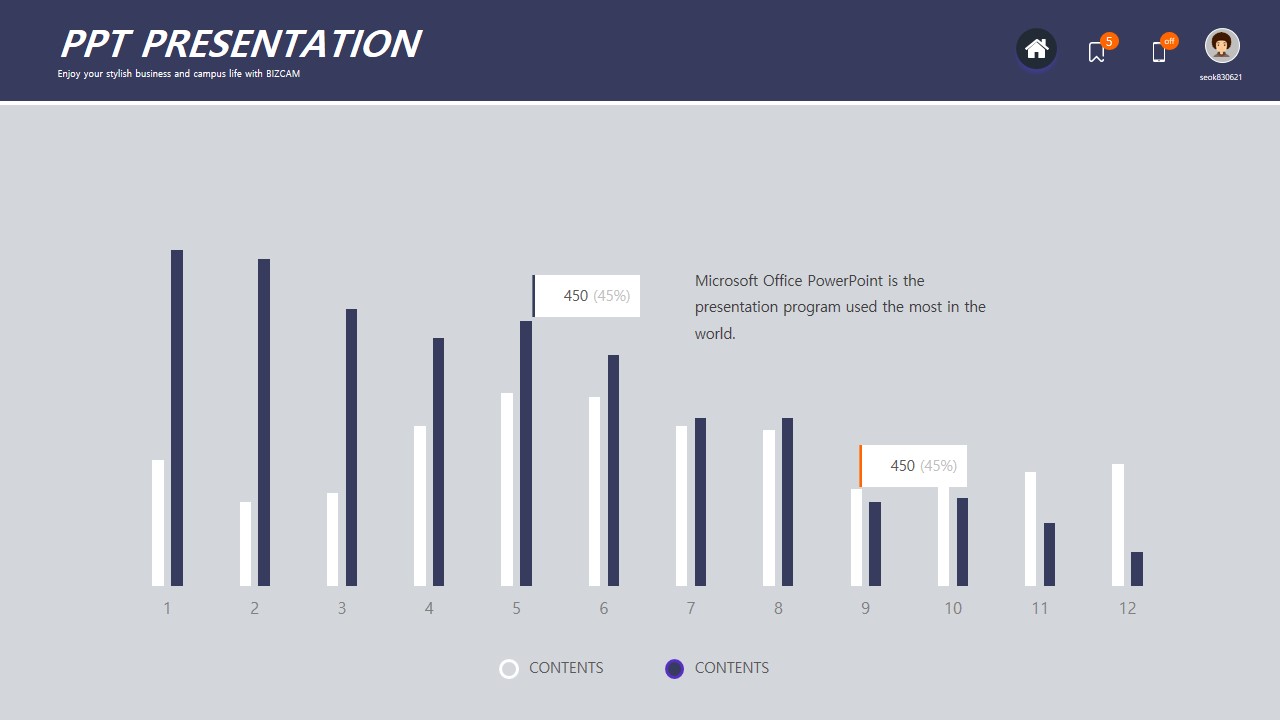 PPT PRESENTATION

Enjoy your stylish business and campus life with BIZCAM

5

off

seok830621

450 (45%)

Microsoft Office PowerPoint is the presentation program used the most in the world.

450 (45%)

1 2 3 4 5 6 7 8 9 10 11 12

CONTENTS CONTENTS